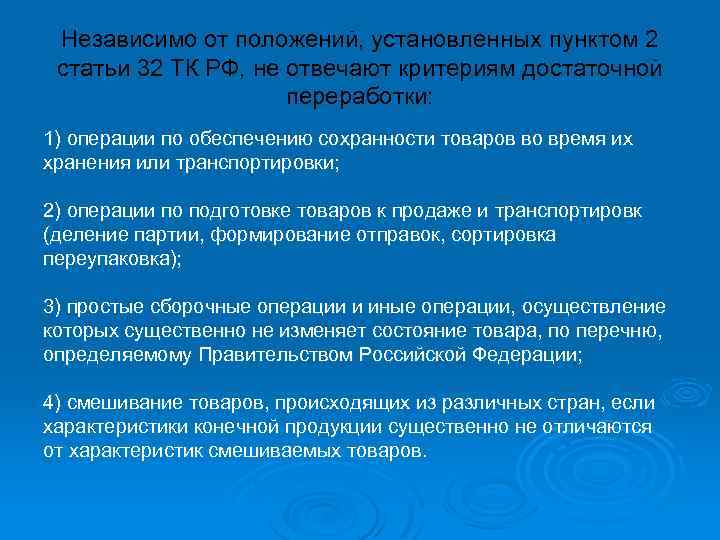 Независимо от положений, установленных пунктом 2 статьи 32 ТК РФ, не отвечают критериям достаточной переработки:

1) операции по обеспечению сохранности товаров во время их хранения или транспортировки;

2) операции по подготовке товаров к продаже и транспортировк (деление партии, формирование отправок, сортировка переупаковка);

3) простые сборочные операции и иные операции, осуществление которых существенно не изменяет состояние товара, по перечню, определяемому Правительством Российской Федерации;

4) смешивание товаров, происходящих из различных стран, если характеристики конечной продукции существенно не отличаются от характеристик смешиваемых товаров.